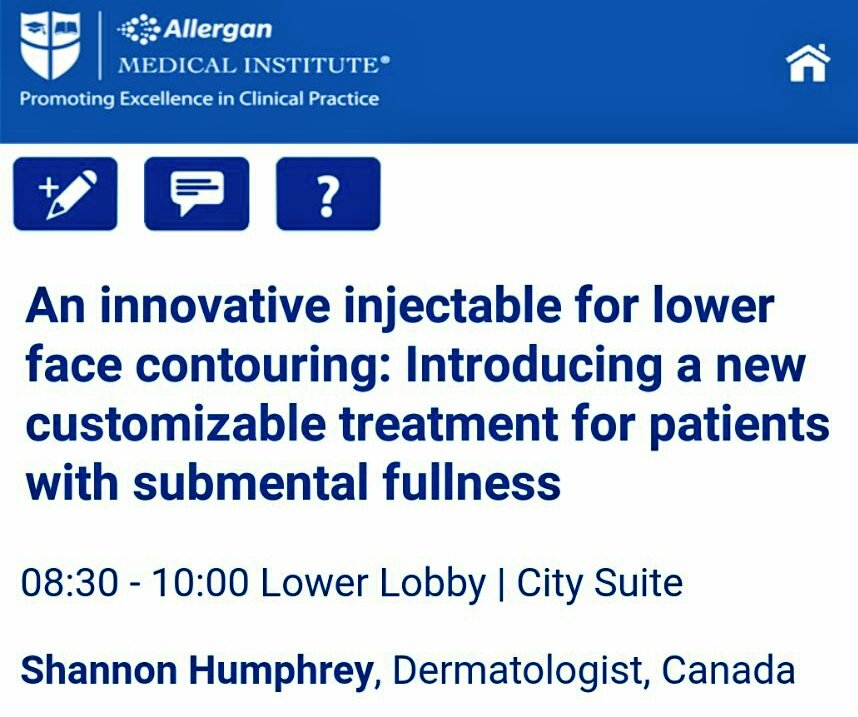 Allergan
MEDICAL INSTITUTE®
Promoting Excellence in Clinical Practice

?

An innovative injectable for lower face contouring: Introducing a new customizable treatment for patients with submental fullness

08:30 - 10:00 Lower Lobby | City Suite

Shannon Humphrey, Dermatologist, Canada